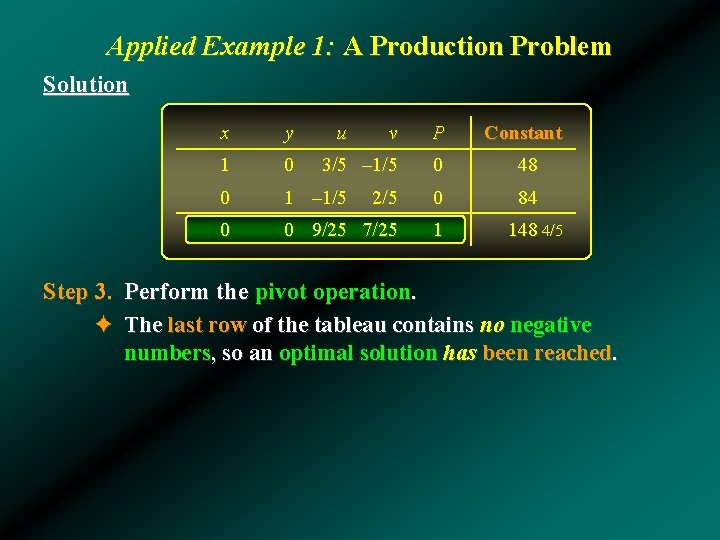 Applied Example 1: A Production Problem

Solution

| $x$ | $y$ | $u$ | $v$ | $P$ | Constant |
|---|---|---|---|---|---|
| 1 | 0 | 3/5 | –1/5 | 0 | 48 |
| 0 | 1 | –1/5 | 2/5 | 0 | 84 |
| 0 | 0 | 9/25 | 7/25 | 1 | 148 4/5 |

Step 3. Perform the pivot operation.

✦ The last row of the tableau contains no negative numbers, so an optimal solution has been reached.